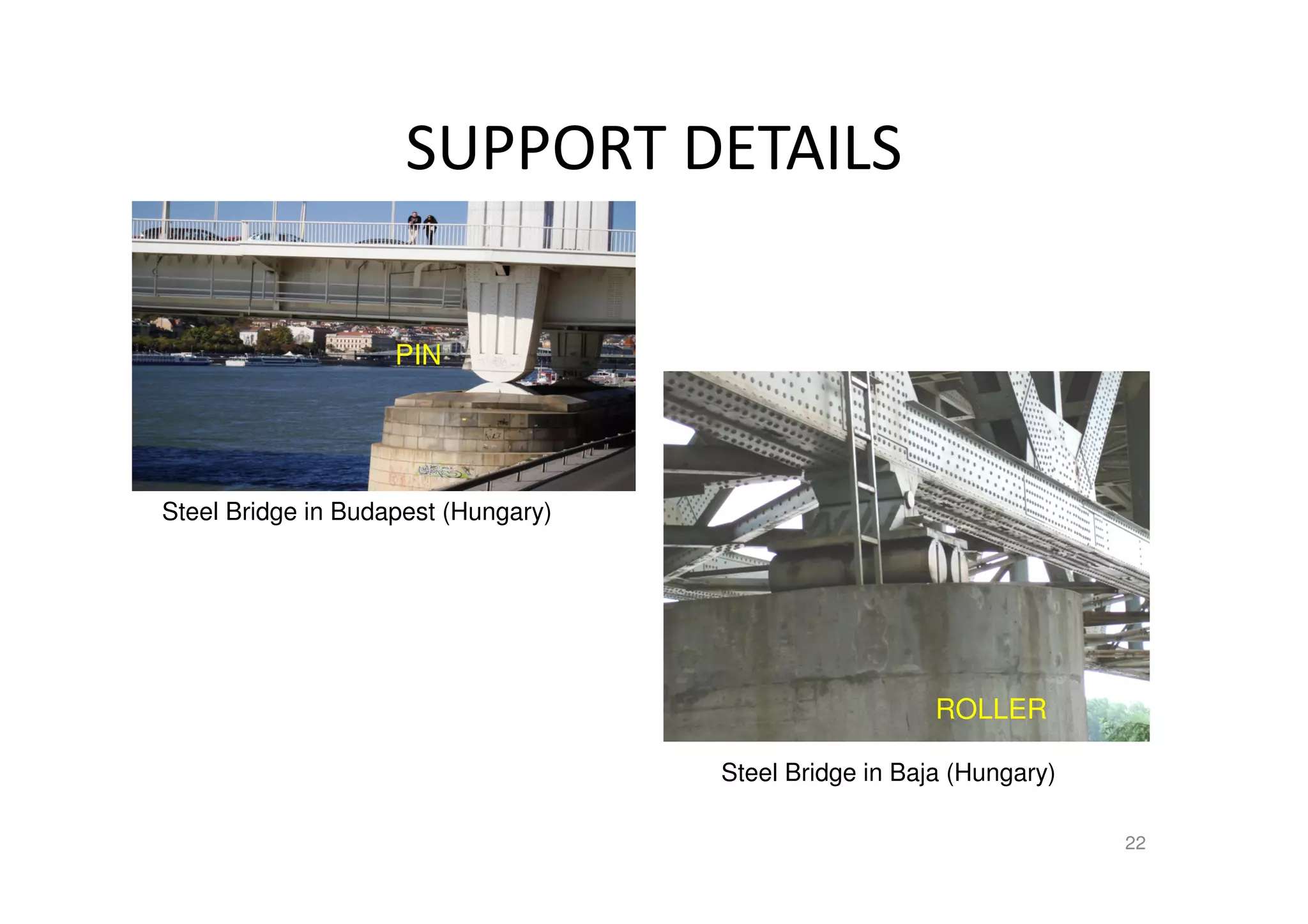 SUPPORT DETAILS

PIN

Steel Bridge in Budapest (Hungary)

ROLLER

Steel Bridge in Baja (Hungary)

22